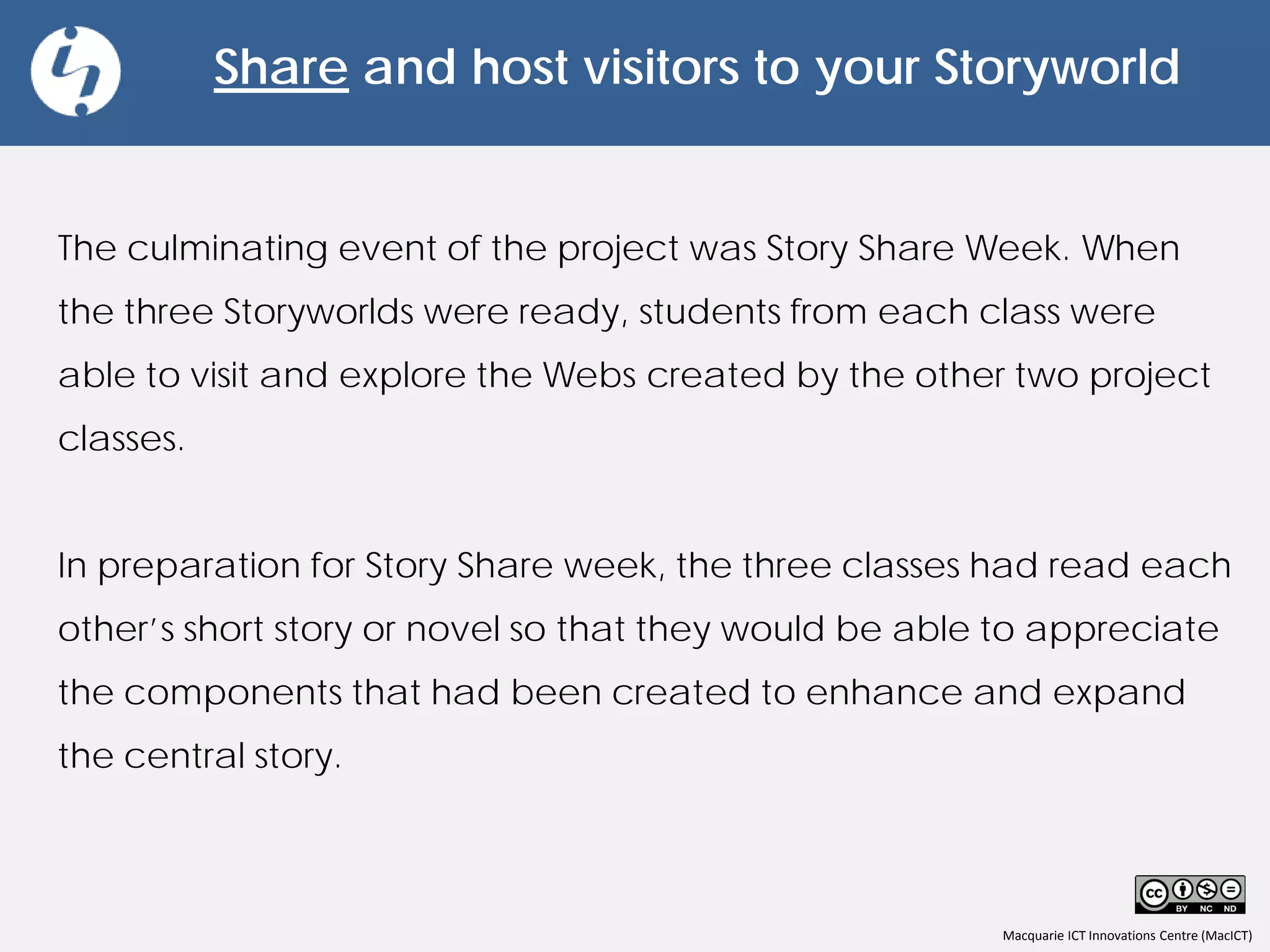 Share and host visitors to your Storyworld

The culminating event of the project was Story Share Week. When the three Storyworlds were ready, students from each class were able to visit and explore the Webs created by the other two project classes.

In preparation for Story Share week, the three classes had read each other's short story or novel so that they would be able to appreciate the components that had been created to enhance and expand the central story.

cc BY NC ND

Macquarie ICT Innovations Centre (MacICT)